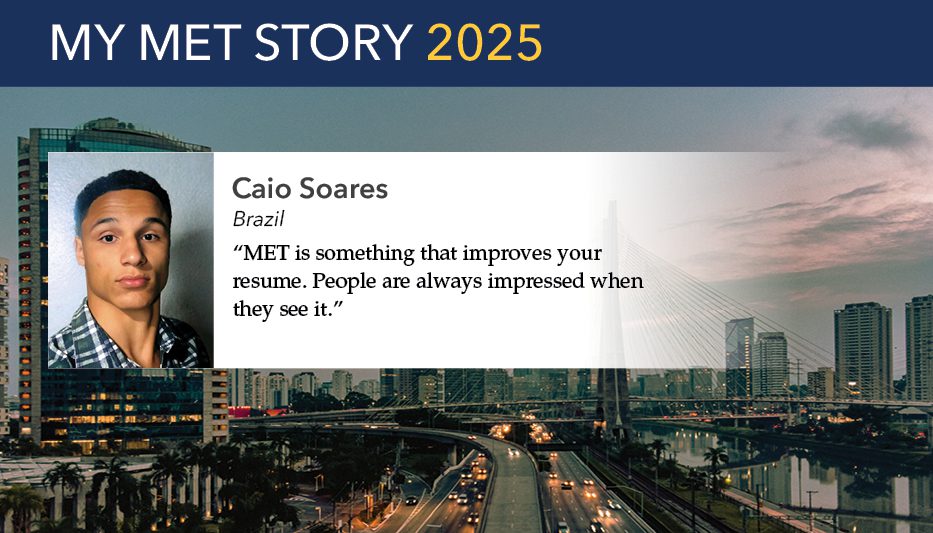 MY MET STORY 2025

Caio Soares

Brazil

“MET is something that improves your resume. People are always impressed when they see it.”